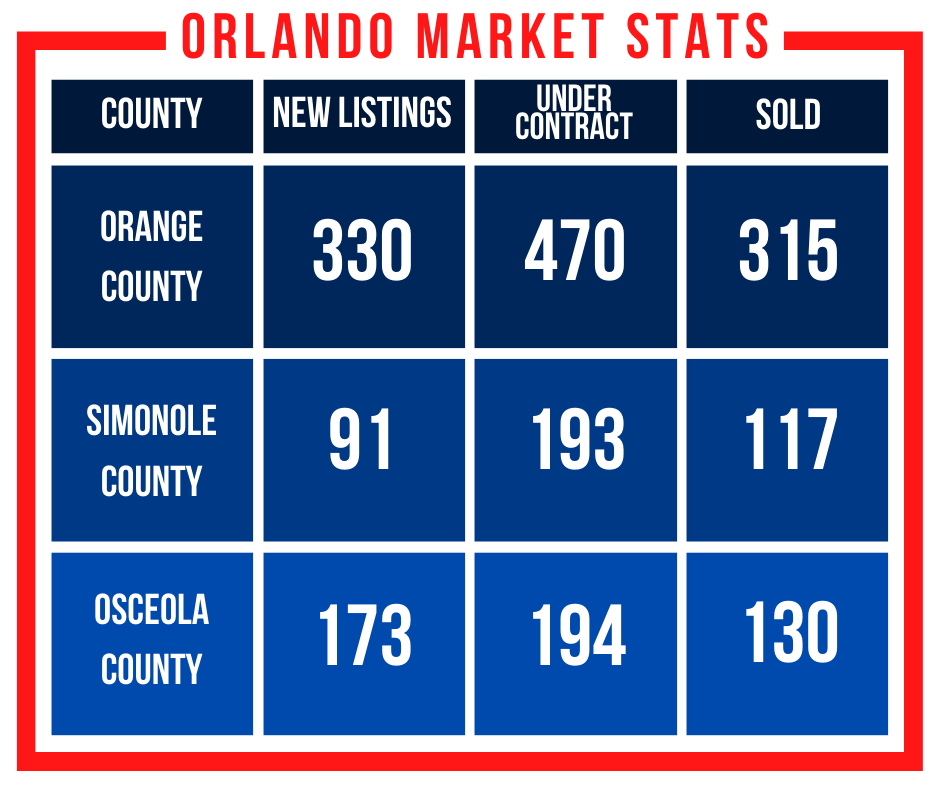 ORLANDO MARKET STATS

| COUNTY | NEW LISTINGS | UNDER CONTRACT | SOLD |
|---|---|---|---|
| ORANGE COUNTY | 330 | 470 | 315 |
| SIMONOLE COUNTY | 91 | 193 | 117 |
| OSCEOLA COUNTY | 173 | 194 | 130 |